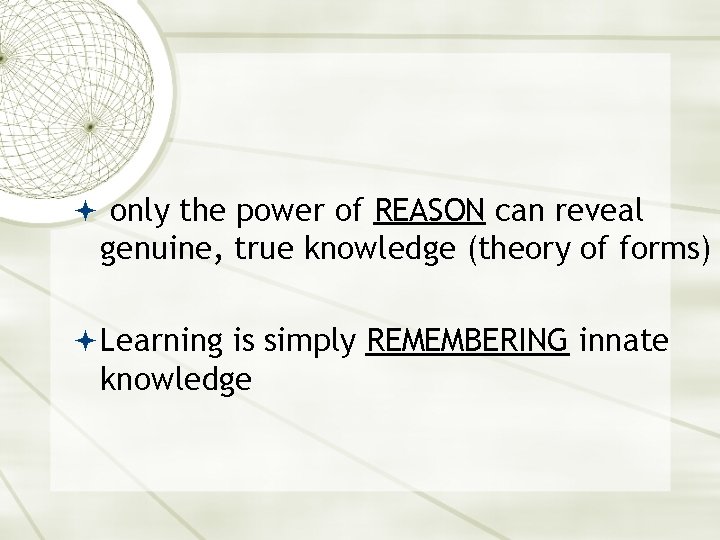 only the power of REASON can reveal genuine, true knowledge (theory of forms)

Learning is simply REMEMBERING innate knowledge